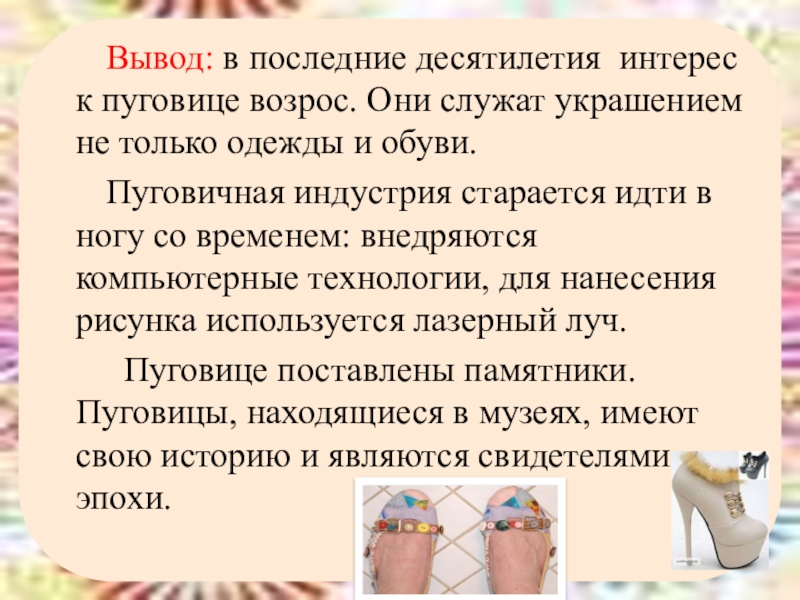 Вывод: в последние десятилетия интерес к пуговице возрос. Они служат украшением не только одежды и обуви.

Пуговичная индустрия старается идти в ногу со временем: внедряются компьютерные технологии, для нанесения рисунка используется лазерный луч.

Пуговице поставлены памятники. Пуговицы, находящиеся в музеях, имеют свою историю и являются свидетелями эпохи.